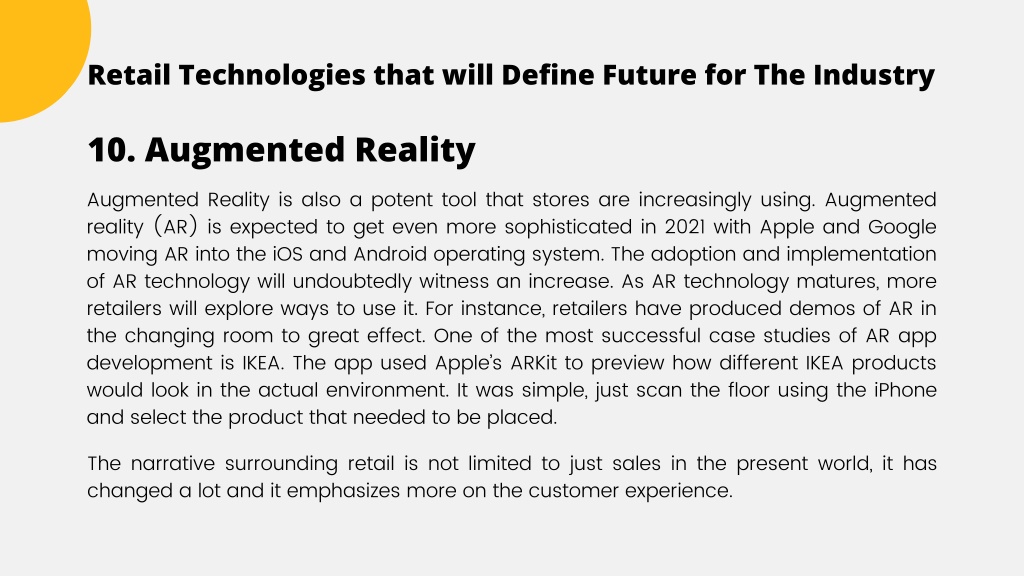 Retail Technologies that will Define Future for The Industry

10. Augmented Reality

Augmented Reality is also a potent tool that stores are increasingly using. Augmented reality (AR) is expected to get even more sophisticated in 2021 with Apple and Google moving AR into the iOS and Android operating system. The adoption and implementation of AR technology will undoubtedly witness an increase. As AR technology matures, more retailers will explore ways to use it. For instance, retailers have produced demos of AR in the changing room to great effect. One of the most successful case studies of AR app development is IKEA. The app used Apple's ARKit to preview how different IKEA products would look in the actual environment. It was simple, just scan the floor using the iPhone and select the product that needed to be placed.

The narrative surrounding retail is not limited to just sales in the present world, it has changed a lot and it emphasizes more on the customer experience.